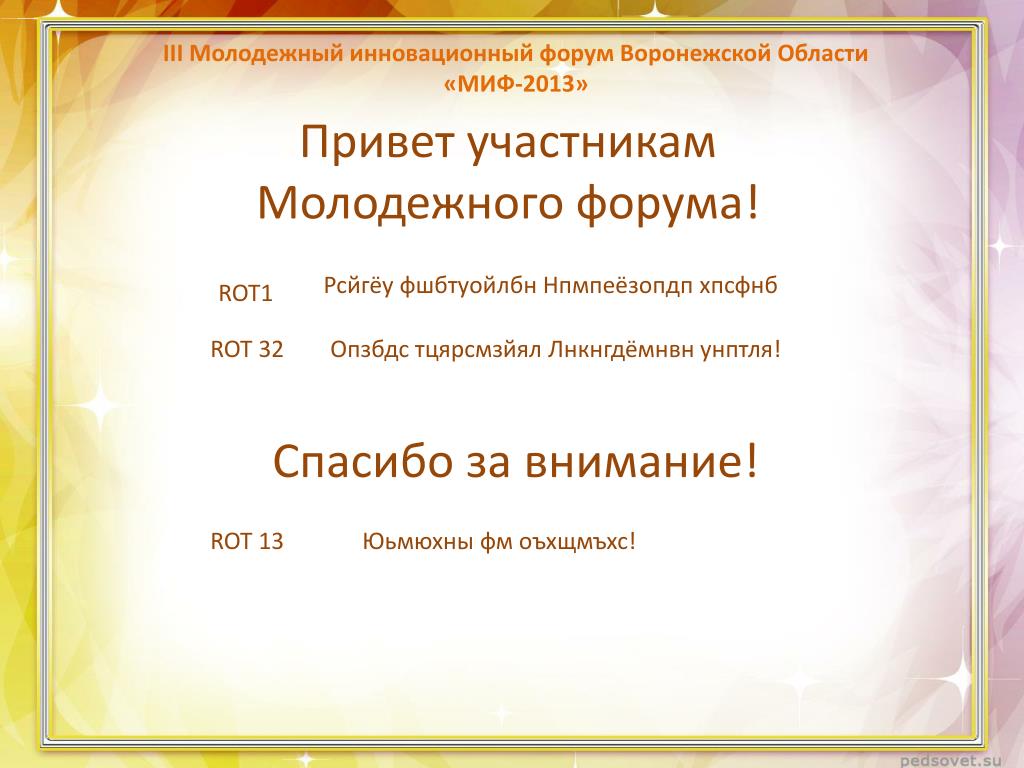 III Молодежный инновационный форум Воронежской Области «МИФ-2013»

Привет участникам Молодежного форума!

ROT1 Рсйгёу фшбтуойлбн Нпмпеёзопдп хпсфнб

ROT 32 Опзбдс тцярсмзйял Лнкнгдёмнвн унптля!

Спасибо за внимание!

ROT 13 Юьмюхны фм оъхщмъхс!

pedsovet.su